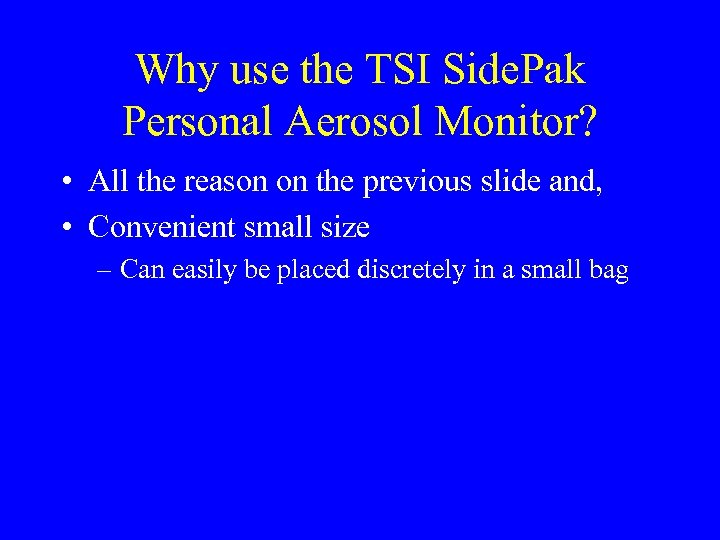 Why use the TSI SidePak Personal Aerosol Monitor?

• All the reason on the previous slide and,
• Convenient small size
– Can easily be placed discretely in a small bag